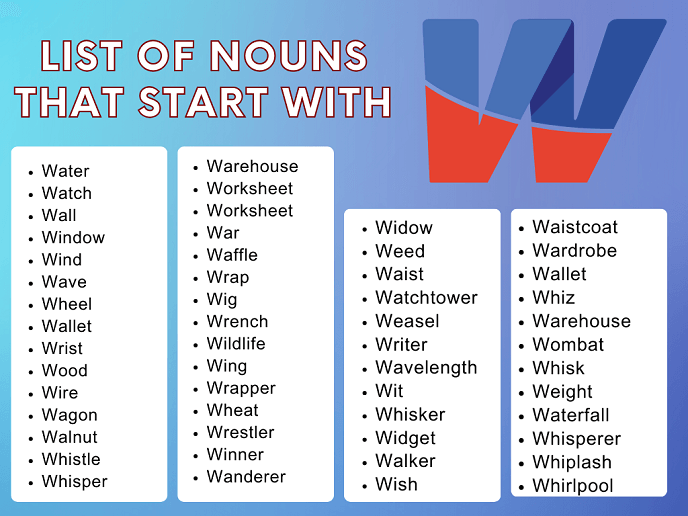 LIST OF NOUNS THAT START WITH

W

- Water
- Watch
- Wall
- Window
- Wind
- Wave
- Wheel
- Wallet
- Wrist
- Wood
- Wire
- Wagon
- Walnut
- Whistle
- Whisper

- Warehouse
- Worksheet
- Worksheet
- War
- Waffle
- Wrap
- Wig
- Wrench
- Wildlife
- Wing
- Wrapper
- Wheat
- Wrestler
- Winner
- Wanderer

- Widow
- Weed
- Waist
- Watchtower
- Weasel
- Writer
- Wavelength
- Wit
- Whisker
- Widget
- Walker
- Wish

- Waistcoat
- Wardrobe
- Wallet
- Whiz
- Warehouse
- Wombat
- Whisk
- Weight
- Waterfall
- Whisperer
- Whiplash
- Whirlpool